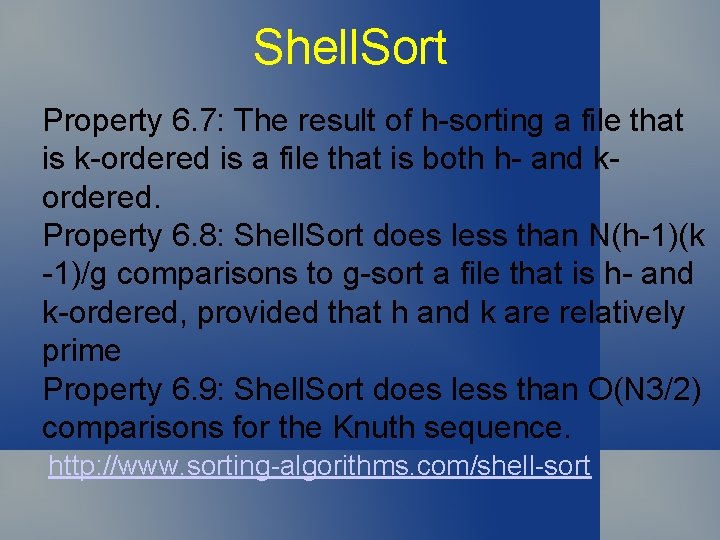 ShellSort

Property 6.7: The result of h-sorting a file that is k-ordered is a file that is both h- and k-ordered.

Property 6.8: ShellSort does less than N(h-1)(k-1)/g comparisons to g-sort a file that is h- and k-ordered, provided that h and k are relatively prime

Property 6.9: ShellSort does less than O(N3/2) comparisons for the Knuth sequence.

http://www.sorting-algorithms.com/shell-sort